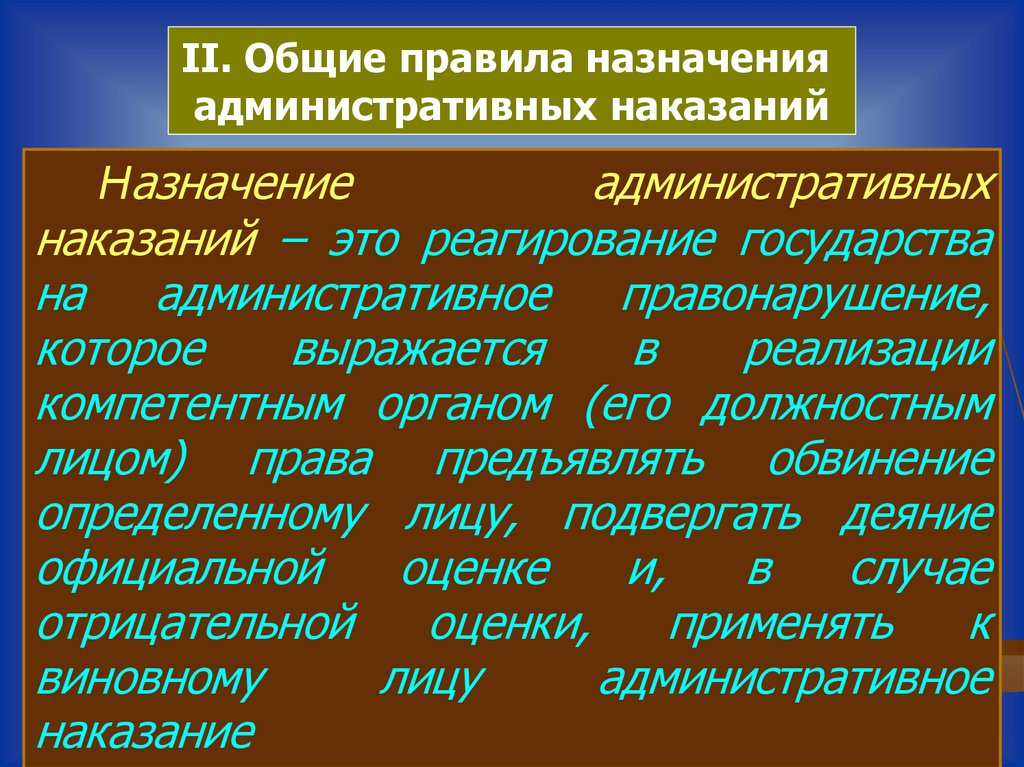 II. Общие правила назначения административных наказаний

Назначение административных наказаний – это реагирование государства на административное правонарушение, которое выражается в реализации компетентным органом (его должностным лицом) права предъявлять обвинение определенному лицу, подвергать деяние официальной оценке и, в случае отрицательной оценки, применять к виновному лицу административное наказание